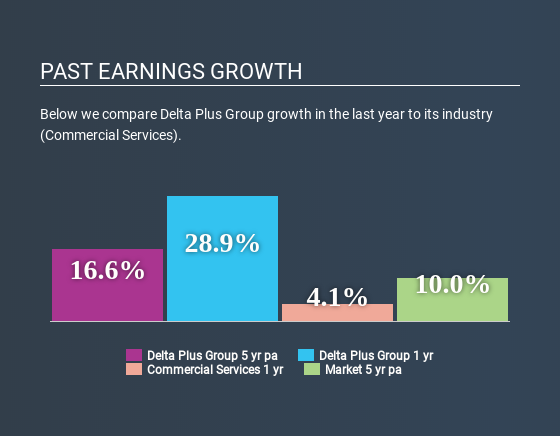 PAST EARNINGS GROWTH

Below we compare Delta Plus Group growth in the last year to its industry (Commercial Services).

16.6%
28.9%
4.1%
10.0%

Delta Plus Group 5 yr pa
Delta Plus Group 1 yr
Commercial Services 1 yr
Market 5 yr pa